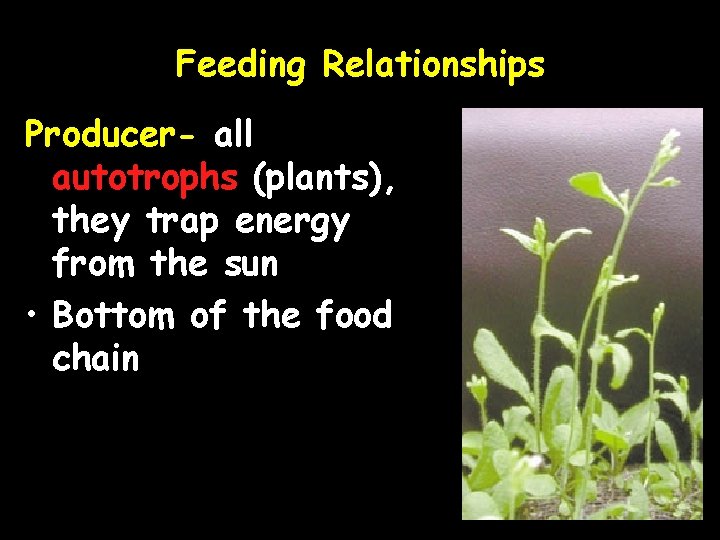 Feeding Relationships

Producer- all autotrophs (plants), they trap energy from the sun

• Bottom of the food chain